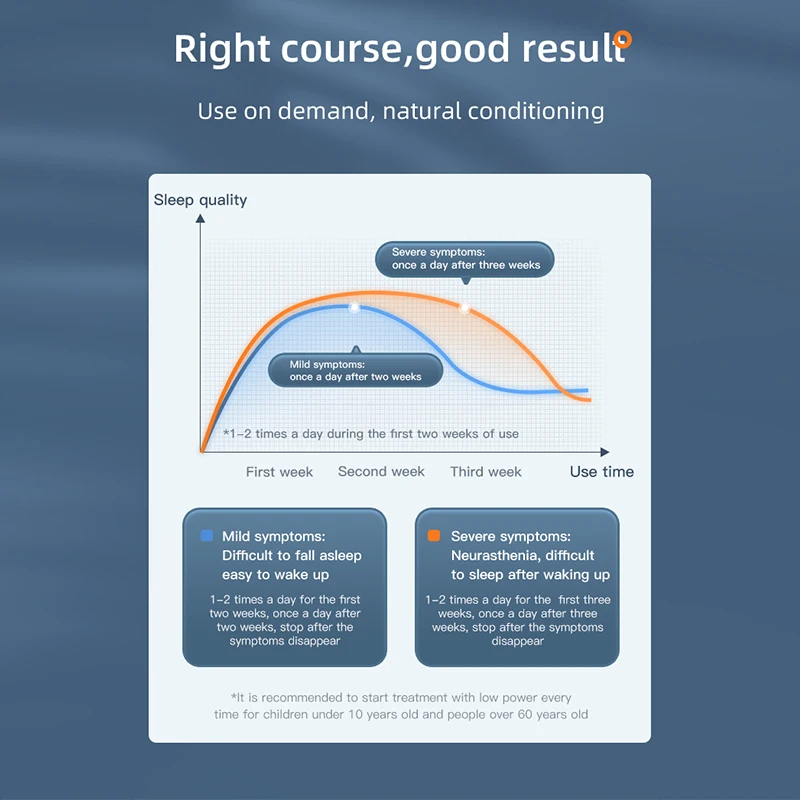 Right course,good result

Use on demand, natural conditioning

Sleep quality

Severe symptoms: once a day after three weeks

Mild symptoms: once a day after two weeks

*1-2 times a day during the first two weeks of use

First week Second week Third week Use time

Mild symptoms: Difficult to fall asleep easy to wake up

1-2 times a day for the first two weeks, once a day after two weeks, stop after the symptoms disappear

Severe symptoms: Neurasthenia, difficult to sleep after waking up

1-2 times a day for the first three weeks, once a day after three weeks, stop after the symptoms disappear

*It is recommended to start treatment with low power every time for children under 10 years old and people over 60 years old